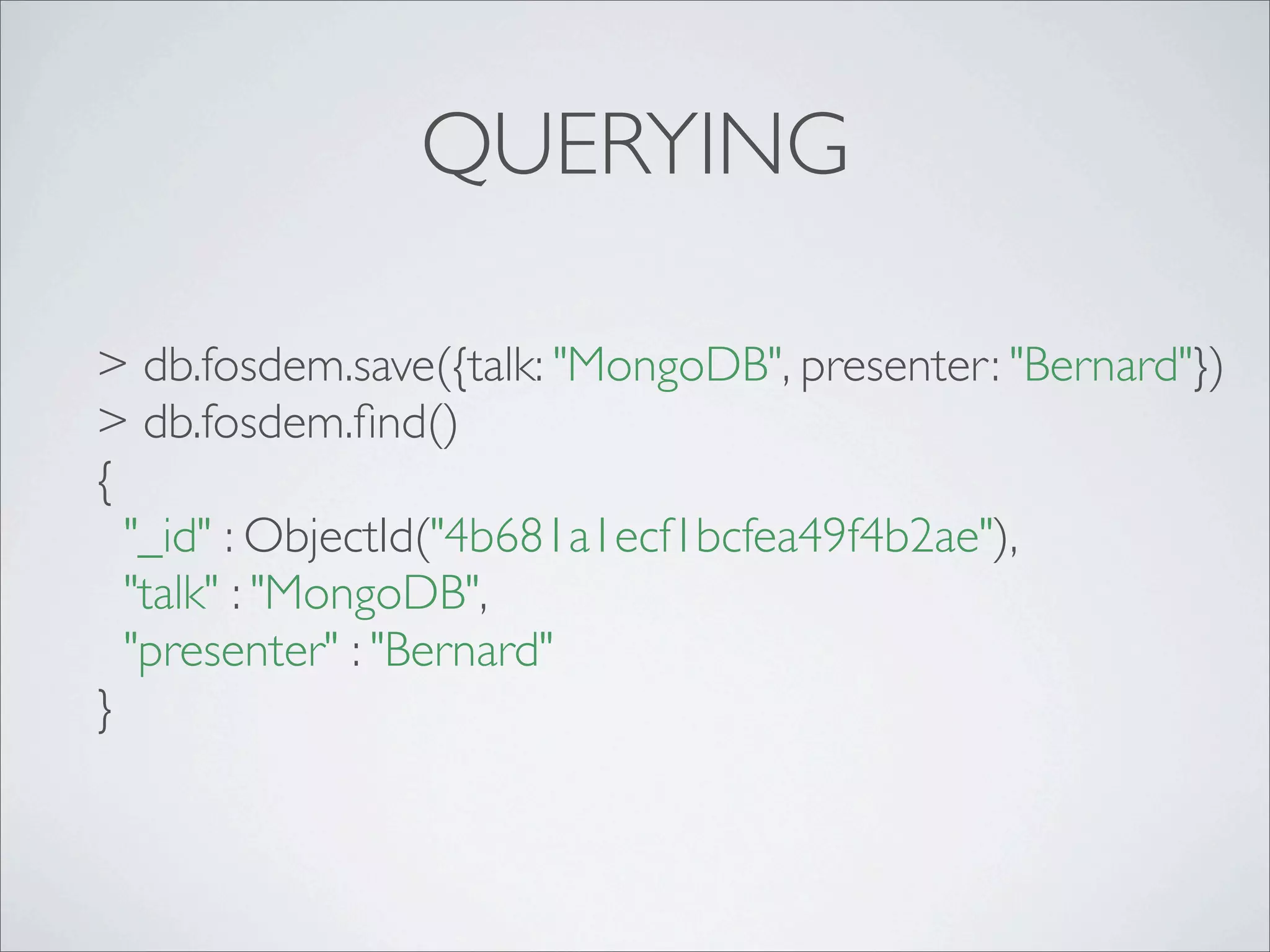 QUERYING

> db.fosdem.save({talk: "MongoDB", presenter: "Bernard"})
> db.fosdem.find()
{
"_id" : ObjectId("4b681a1ecf1bcfea49f4b2ae"),
"talk" : "MongoDB",
"presenter" : "Bernard"
}